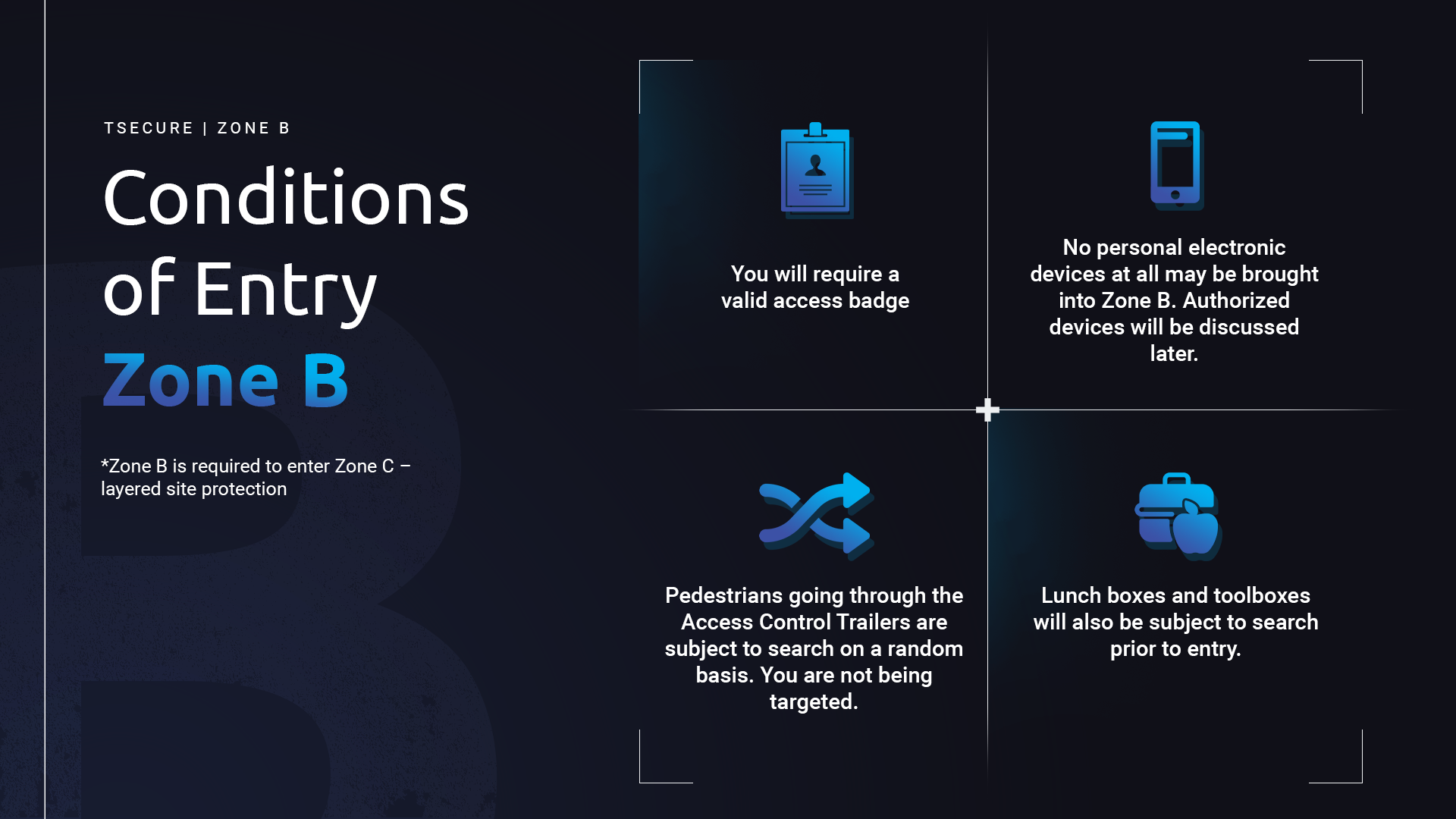 TSECURE | ZONE B

Conditions of Entry

Zone B

*Zone B is required to enter Zone C – layered site protection

You will require a valid access badge

No personal electronic devices at all may be brought into Zone B. Authorized devices will be discussed later.

Pedestrians going through the Access Control Trailers are subject to search on a random basis. You are not being targeted.

Lunch boxes and toolboxes will also be subject to search prior to entry.